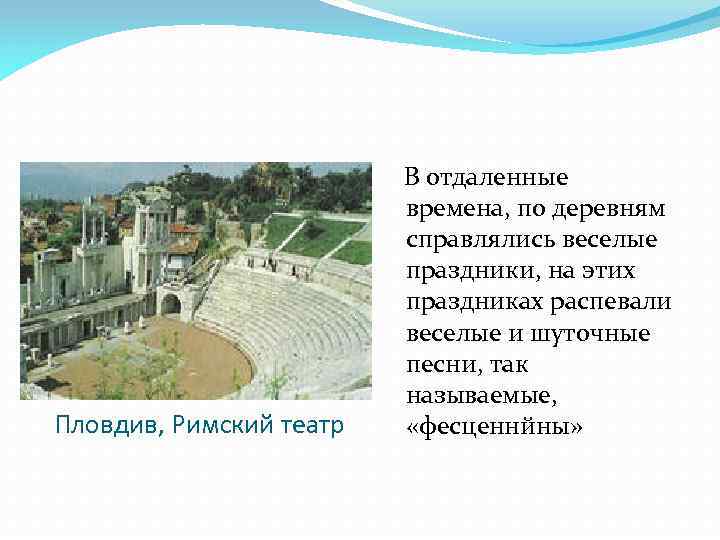 Пловдив, Римский театр

В отдаленные времена, по деревням справлялись веселые праздники, на этих праздниках распевали веселые и шуточные песни, так называемые, «фесценнйны»